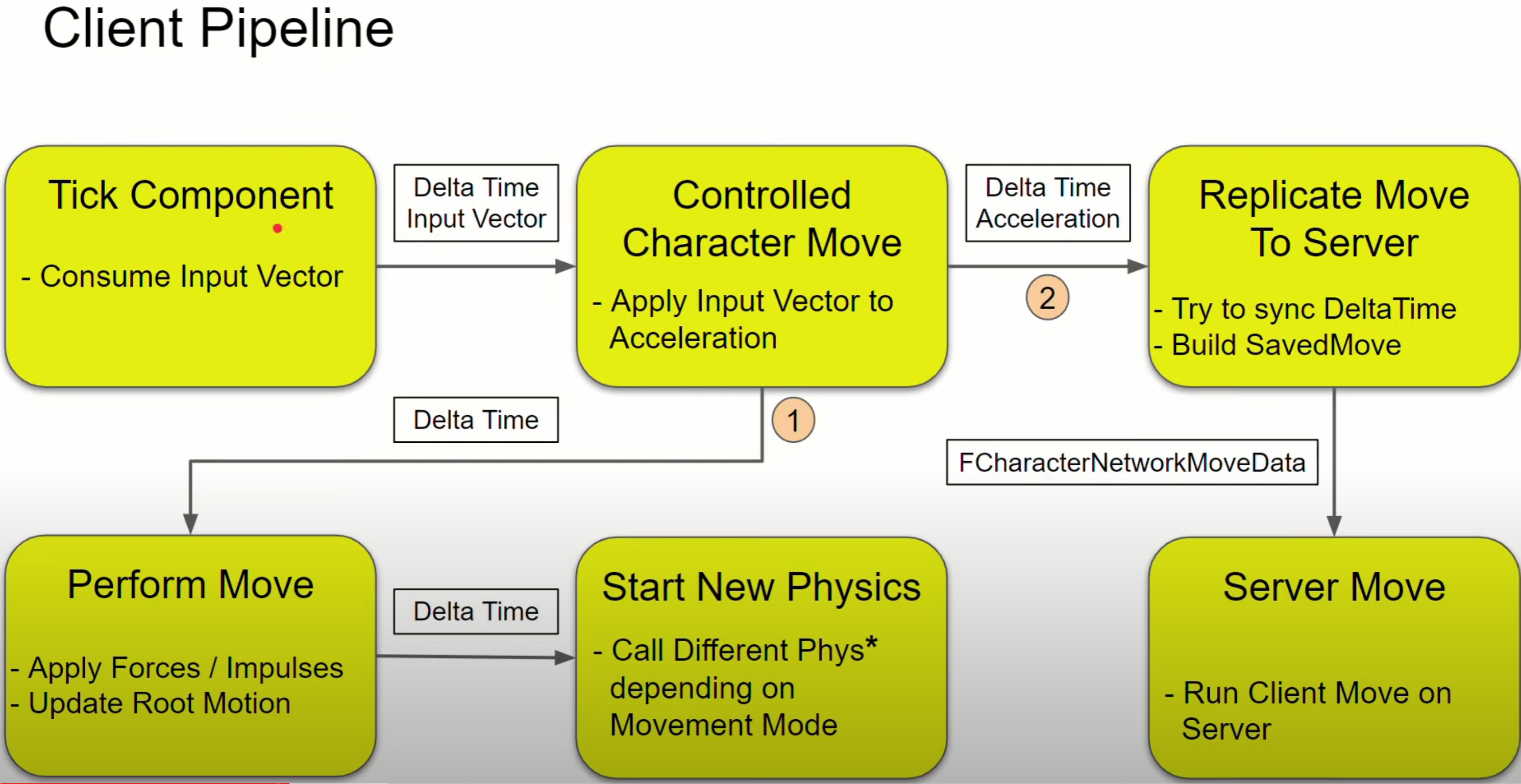 Client Pipeline

Tick Component

- Consume Input Vector

Delta Time
Input Vector

Controlled Character Move

- Apply Input Vector to Acceleration

Delta Time
Acceleration

2

Replicate Move To Server

- Try to sync DeltaTime
- Build SavedMove

Delta Time

1

FCharacterNetworkMoveData

Perform Move

- Apply Forces / Impulses
- Update Root Motion

Delta Time

Start New Physics

- Call Different Phys* depending on Movement Mode

Server Move

- Run Client Move on Server